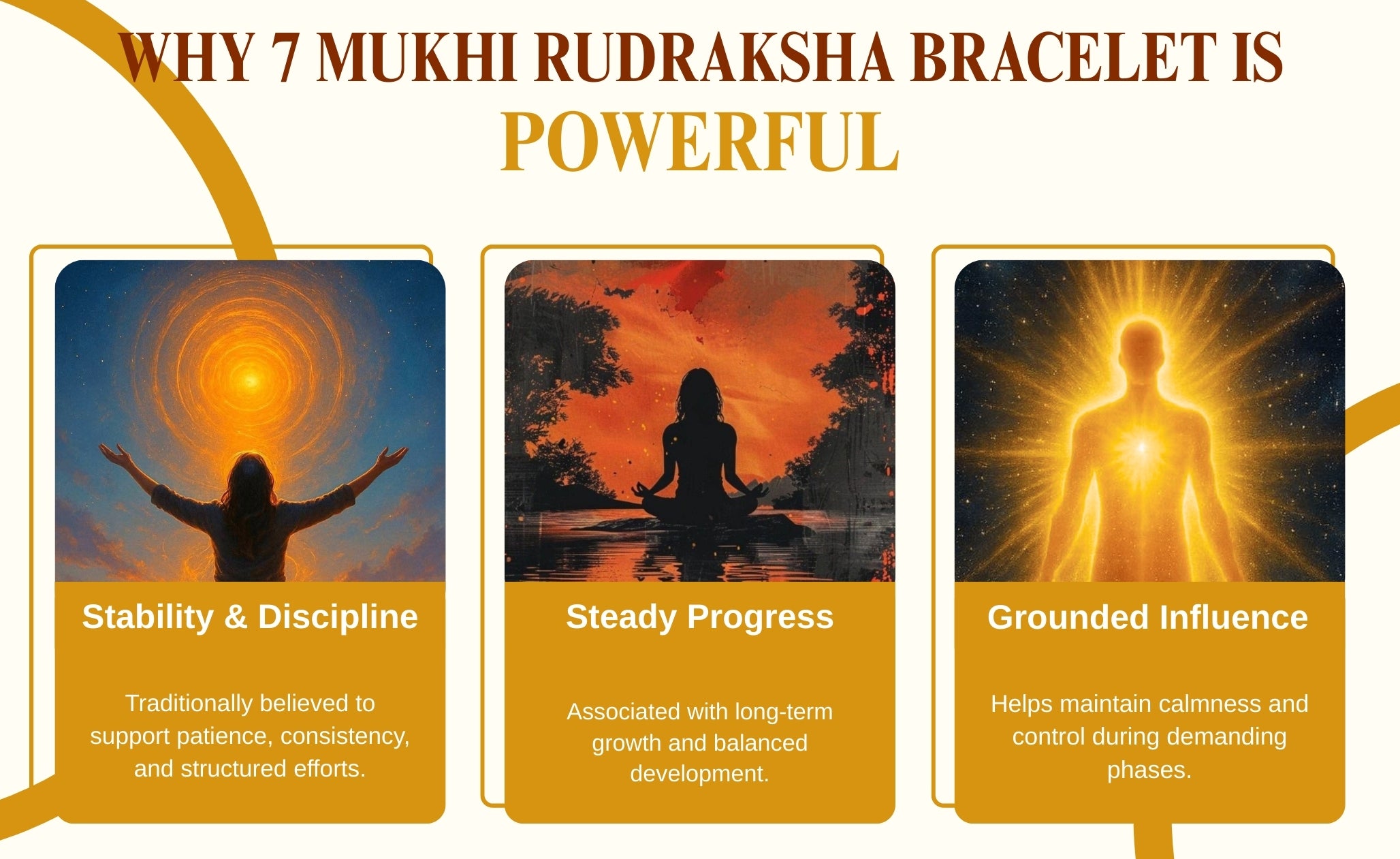 WHY 7 MUKHI RUDRAKSHA BRACELET IS POWERFUL

Stability & Discipline

Traditionally believed to support patience, consistency, and structured efforts.

Steady Progress

Associated with long-term growth and balanced development.

Grounded Influence

Helps maintain calmness and control during demanding phases.